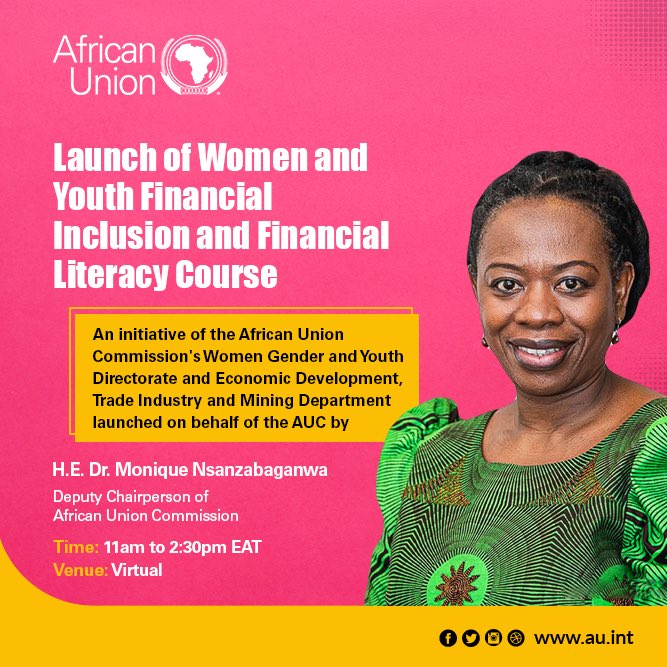 African Union

Launch of Women and Youth Financial Inclusion and Financial Literacy Course

An initiative of the African Union Commission's Women Gender and Youth Directorate and Economic Development, Trade Industry and Mining Department launched on behalf of the AUC by

H.E. Dr. Monique Nsanzabaganwa

Deputy Chairperson of African Union Commission

Time: 11am to 2:30pm EAT
Venue: Virtual

www.au.int